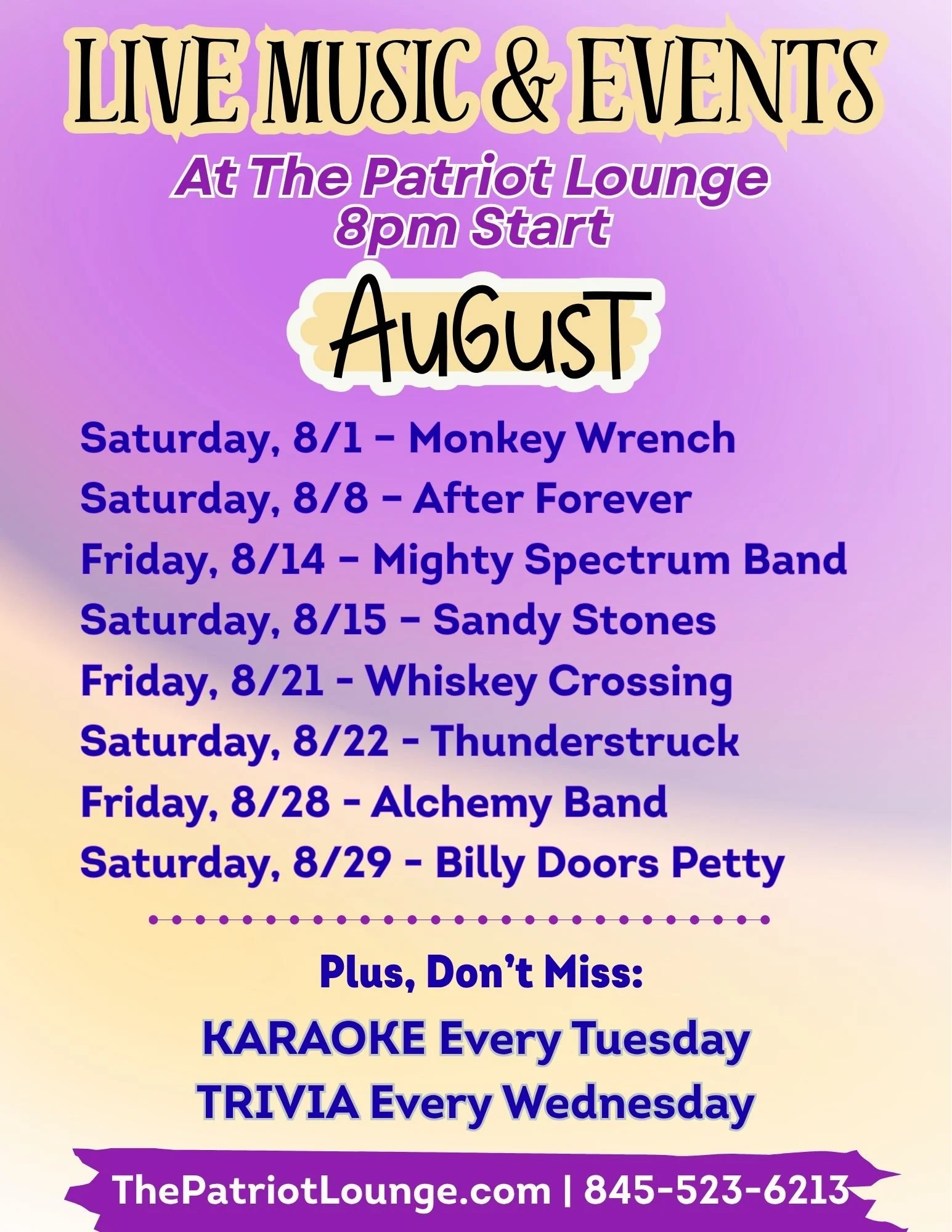 LIVE MUSIC & EVENTS
At The Patriot Lounge
8pm Start

AuGusT

Saturday, 8/1 – Monkey Wrench
Saturday, 8/8 – After Forever
Friday, 8/14 – Mighty Spectrum Band
Saturday, 8/15 – Sandy Stones
Friday, 8/21 - Whiskey Crossing
Saturday, 8/22 - Thunderstruck
Friday, 8/28 - Alchemy Band
Saturday, 8/29 - Billy Doors Petty

Plus, Don't Miss:
KARAOKE Every Tuesday
TRIVIA Every Wednesday

ThePatriotLounge.com | 845-523-6213